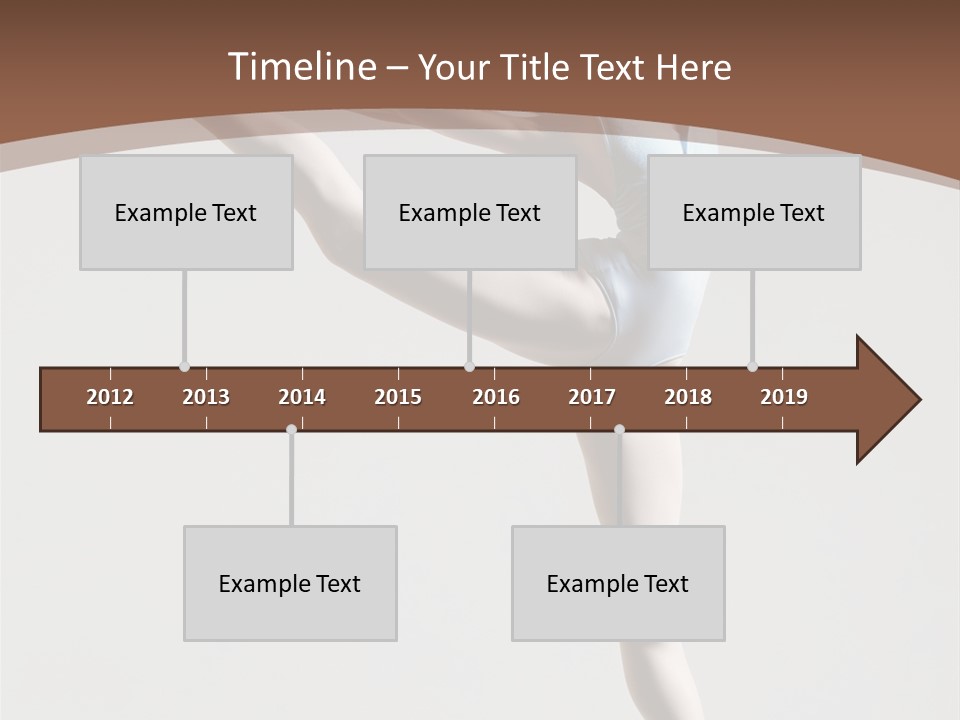 Timeline – Your Title Text Here

Example Text

Example Text

Example Text

2012 2013 2014 2015 2016 2017 2018 2019

Example Text

Example Text